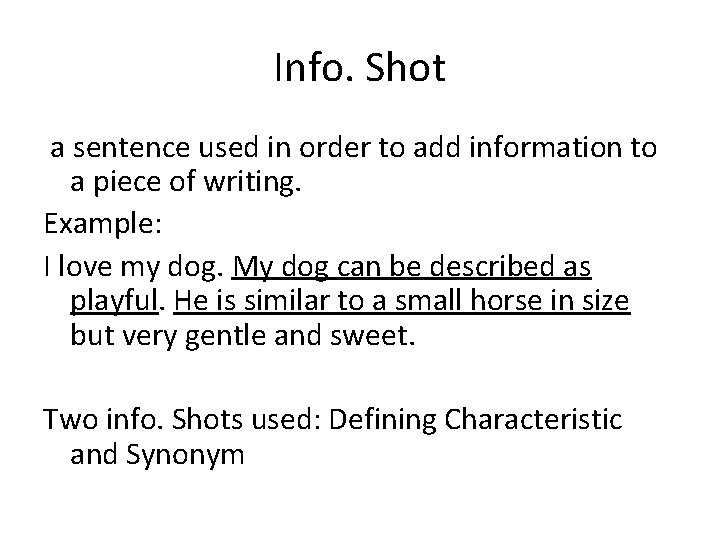 Info. Shot

a sentence used in order to add information to a piece of writing.

Example:

I love my dog. My dog can be described as playful. He is similar to a small horse in size but very gentle and sweet.

Two info. Shots used: Defining Characteristic and Synonym